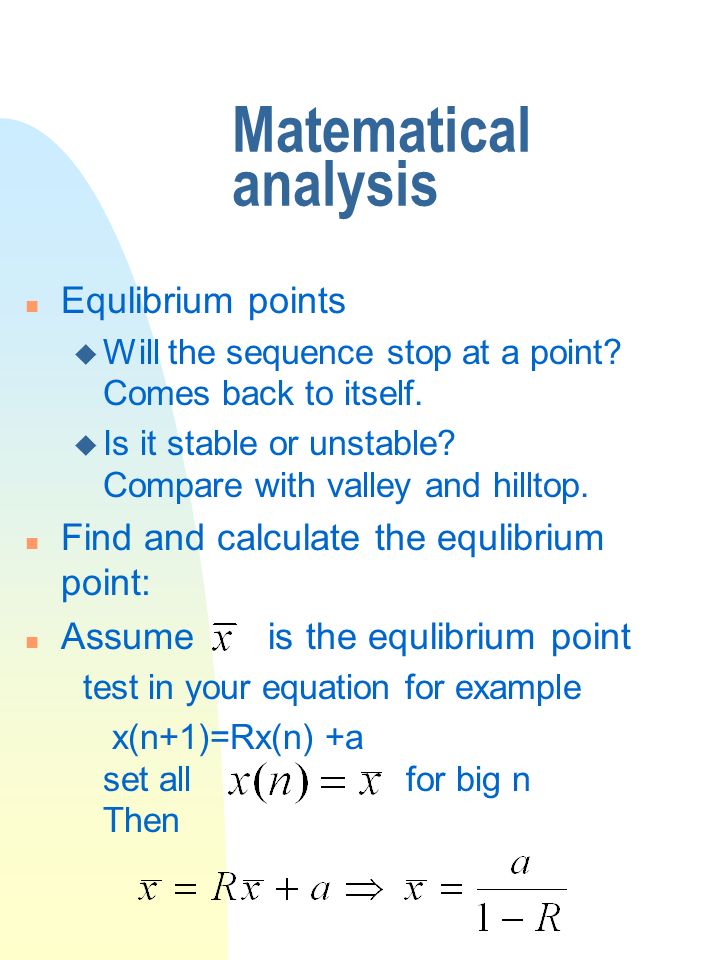 Matematical analysis

Equlibrium points

Will the sequence stop at a point? Comes back to itself.

Is it stable or unstable? Compare with valley and hilltop.

Find and calculate the equlibrium point:

Assume $\overline{x}$ is the equlibrium point

test in your equation for example

x(n+1)=Rx(n) +a

set all $x(n) = \overline{x}$ for big n

Then

$\overline{x} = R\overline{x} + a \Rightarrow \overline{x} = \frac{a}{1-R}$